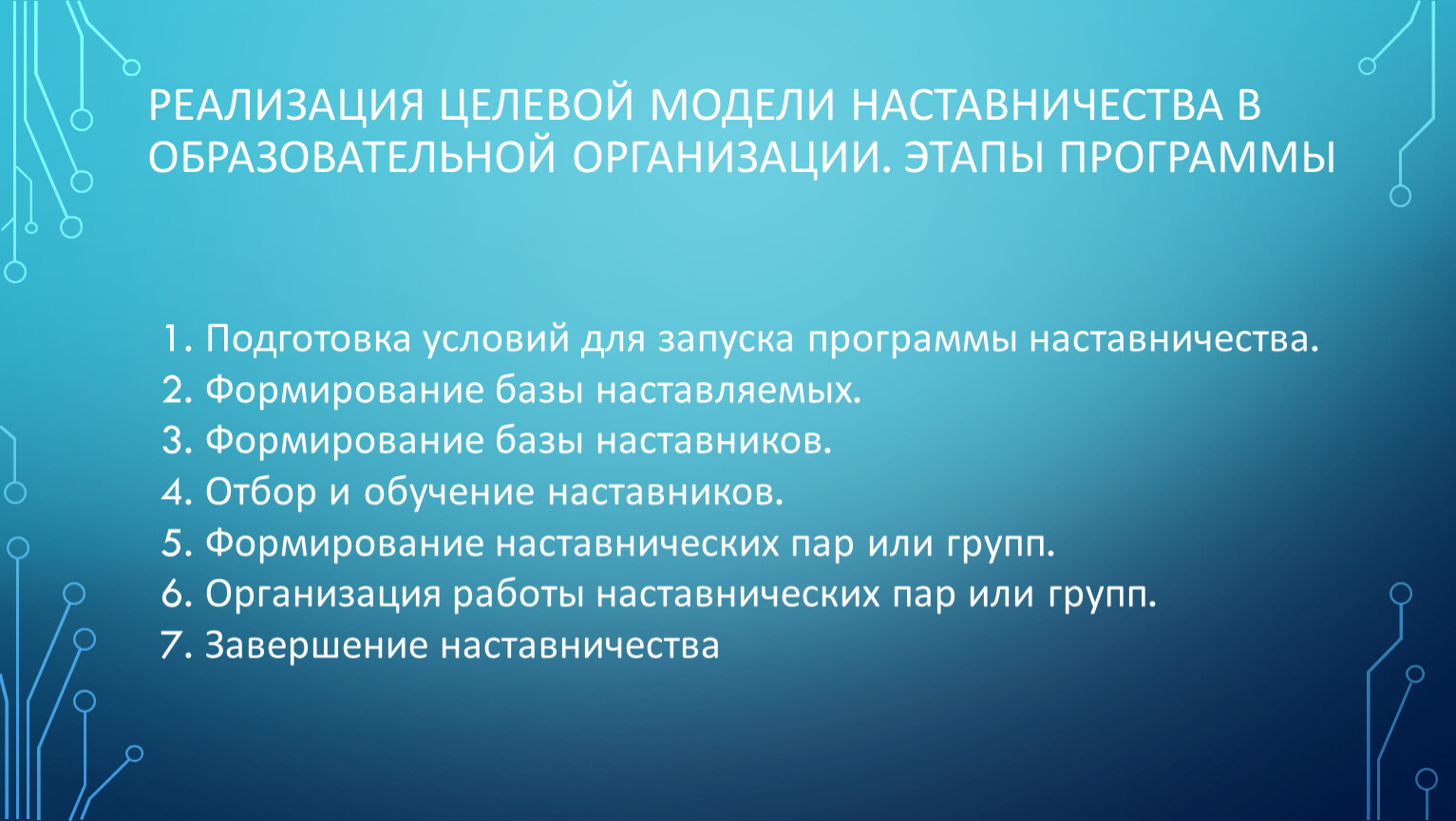 РЕАЛИЗАЦИЯ ЦЕЛЕВОЙ МОДЕЛИ НАСТАВНИЧЕСТВА В ОБРАЗОВАТЕЛЬНОЙ ОРГАНИЗАЦИИ. ЭТАПЫ ПРОГРАММЫ

1. Подготовка условий для запуска программы наставничества.
2. Формирование базы наставляемых.
3. Формирование базы наставников.
4. Отбор и обучение наставников.
5. Формирование наставнических пар или групп.
6. Организация работы наставнических пар или групп.
7. Завершение наставничества